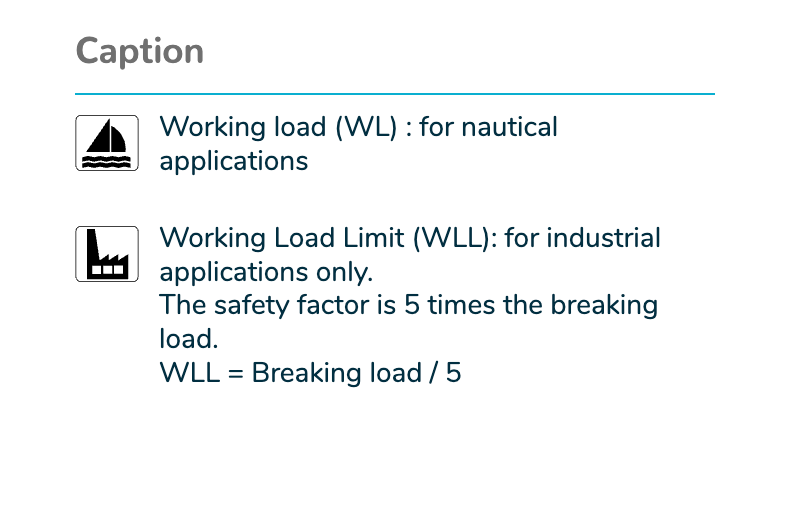 Caption

Working load (WL) : for nautical applications

Working Load Limit (WLL): for industrial applications only.
The safety factor is 5 times the breaking load.
WLL = Breaking load / 5